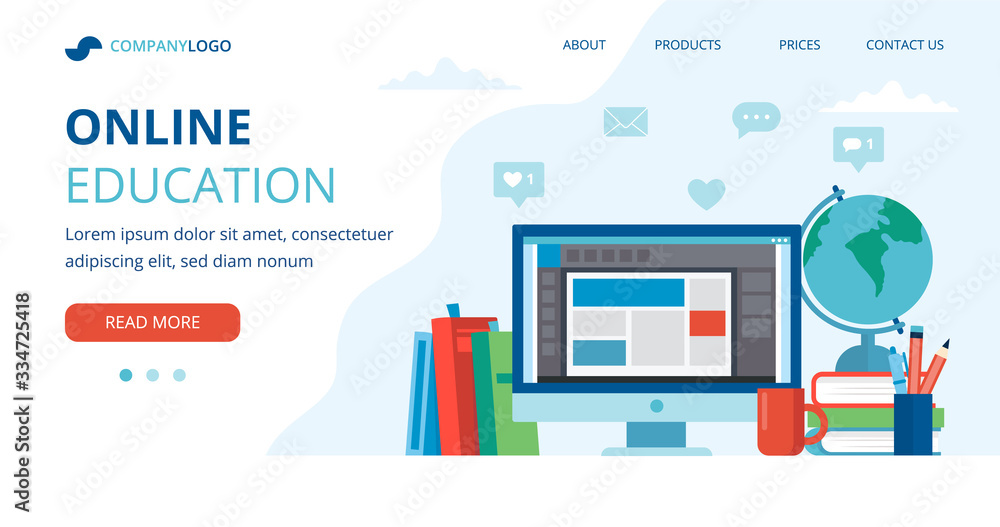 COMPANYLOGO

ABOUT PRODUCTS PRICES CONTACT US

ONLINE
EDUCATION

Lorem ipsum dolor sit amet, consectetuer adipiscing elit, sed diam nonum

READ MORE

1

1

Adobe Stock | #334725418